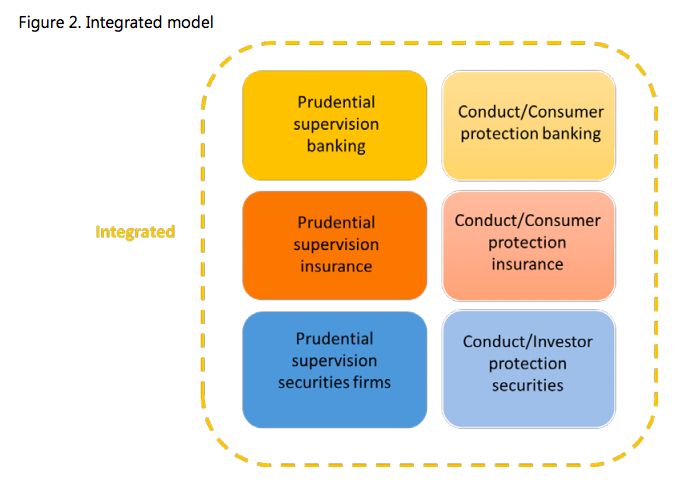 Figure 2. Integrated model

Integrated

Prudential supervision banking

Conduct/Consumer protection banking

Prudential supervision insurance

Conduct/Consumer protection insurance

Prudential supervision securities firms

Conduct/Investor protection securities